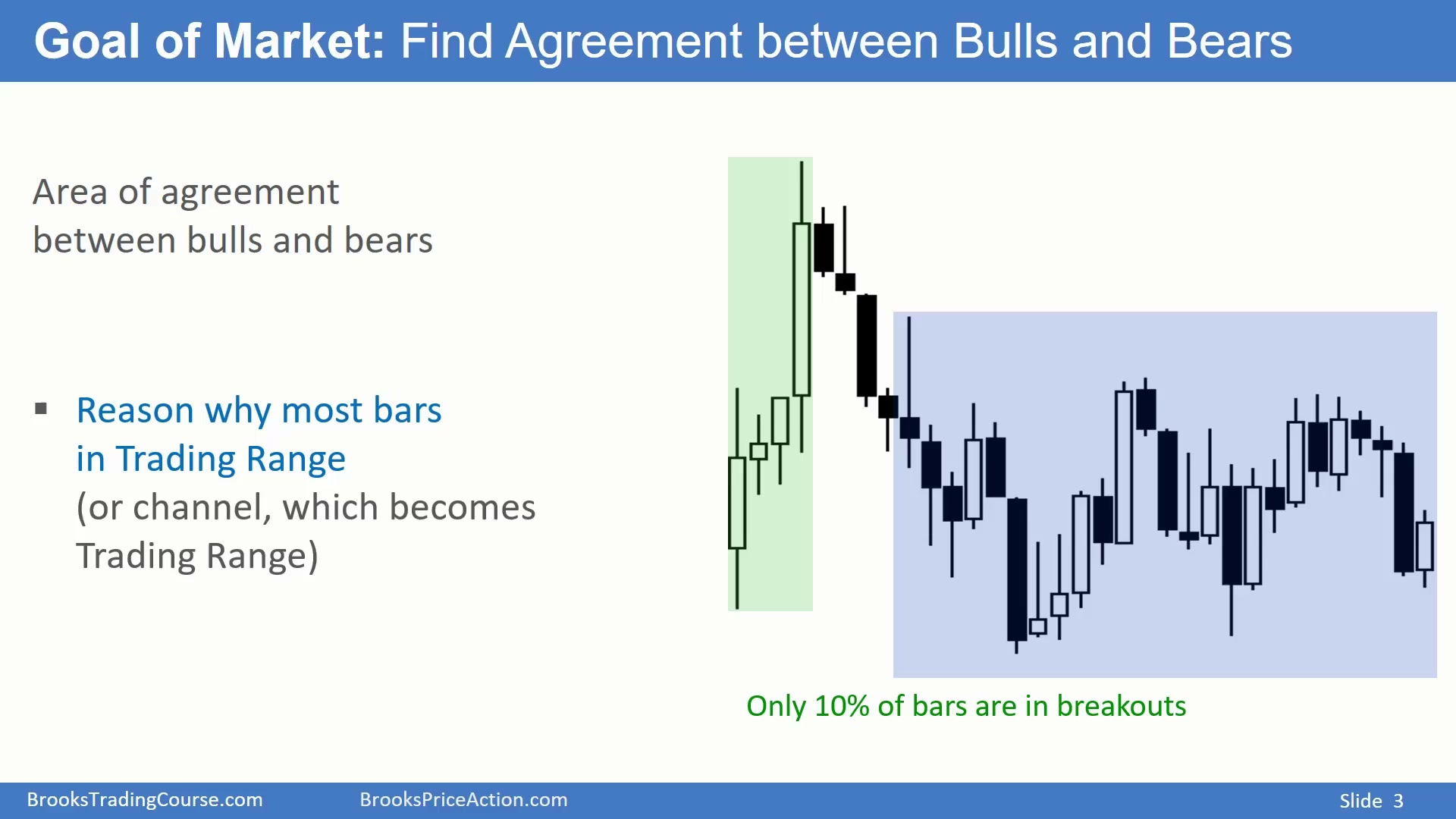 Goal of Market: Find Agreement between Bulls and Bears

Area of agreement between bulls and bears

▪ Reason why most bars in Trading Range
(or channel, which becomes Trading Range)

Only 10% of bars are in breakouts

BrooksTradingCourse.com BrooksPriceAction.com Slide 3